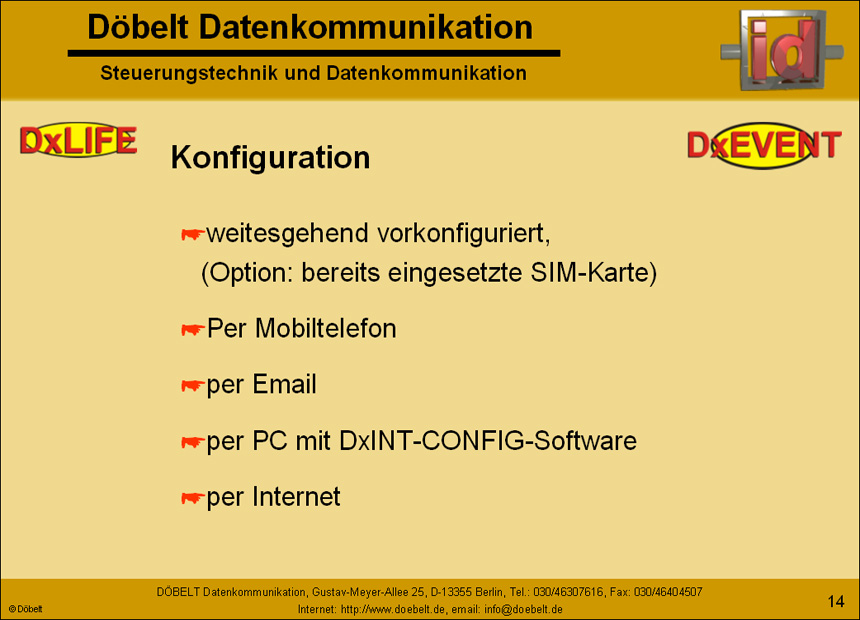 Döbelt Datenkommunikation

Steuerungstechnik und Datenkommunikation

id

DxLIFE

DxEVENT

Konfiguration

weitesgehend vorkonfiguriert, (Option: bereits eingesetzte SIM-Karte)

Per Mobiltelefon

per Email

per PC mit DxINT-CONFIG-Software

per Internet

DÖBELT Datenkommunikation, Gustav-Meyer-Allee 25, D-13355 Berlin, Tel.: 030/46307616, Fax: 030/46404507
Internet: http://www.doebelt.de, email: info@doebelt.de

© Döbelt

14